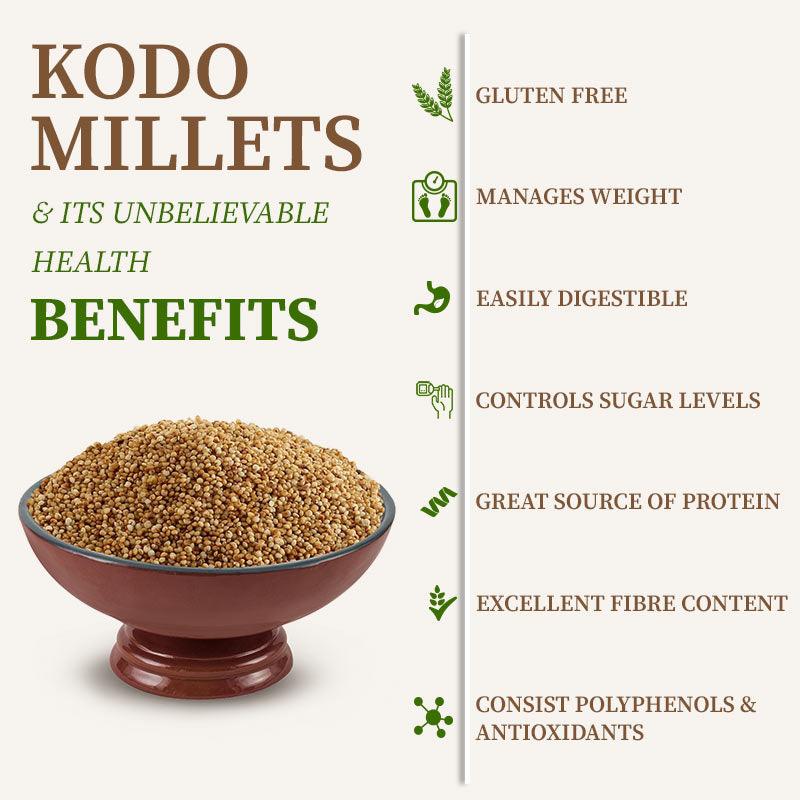 KODO MILLETS

& ITS UNBELIEVABLE HEALTH

BENEFITS

GLUTEN FREE

MANAGES WEIGHT

EASILY DIGESTIBLE

CONTROLS SUGAR LEVELS

GREAT SOURCE OF PROTEIN

EXCELLENT FIBRE CONTENT

CONSIST POLYPHENOLS & ANTIOXIDANTS